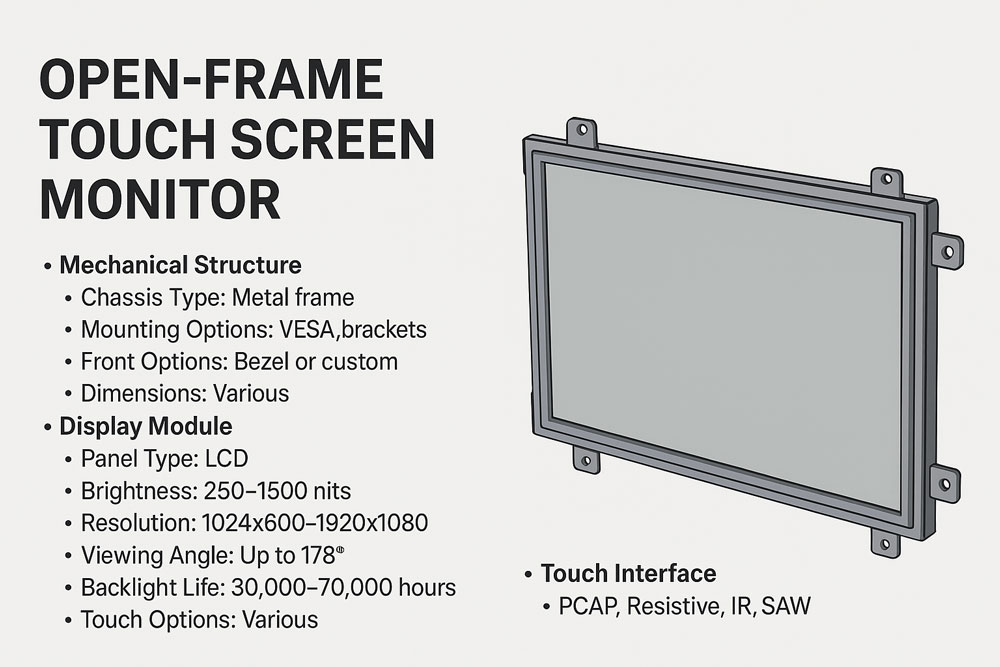 OPEN-FRAME TOUCH SCREEN MONITOR

• Mechanical Structure
• Chassis Type: Metal frame
• Mounting Options: VESA,brackets
• Front Options: Bezel or custom
• Dimensions: Various
• Display Module
• Panel Type: LCD
• Brightness: 250–1500 nits
• Resolution: 1024x600–1920x1080
• Viewing Angle: Up to 178°
• Backlight Life: 30,000–70,000 hours
• Touch Options: Various

• Touch Interface
• PCAP, Resistive, IR, SAW